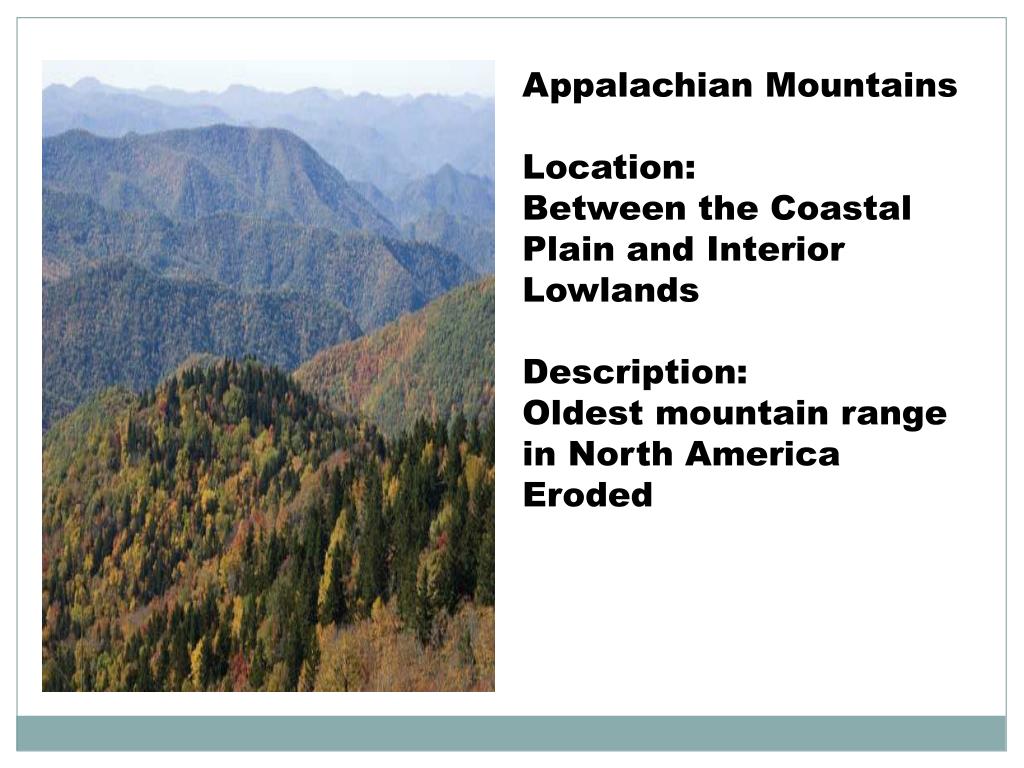 Appalachian Mountains

Location:
Between the Coastal Plain and Interior Lowlands

Description:
Oldest mountain range in North America
Eroded